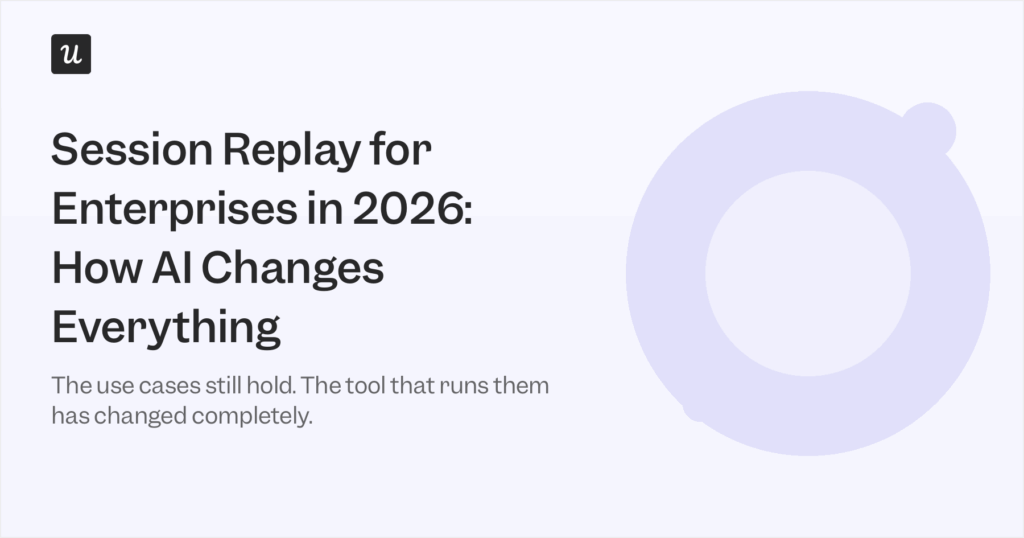 u

Session Replay for Enterprises in 2026: How AI Changes Everything

The use cases still hold. The tool that runs them has changed completely.